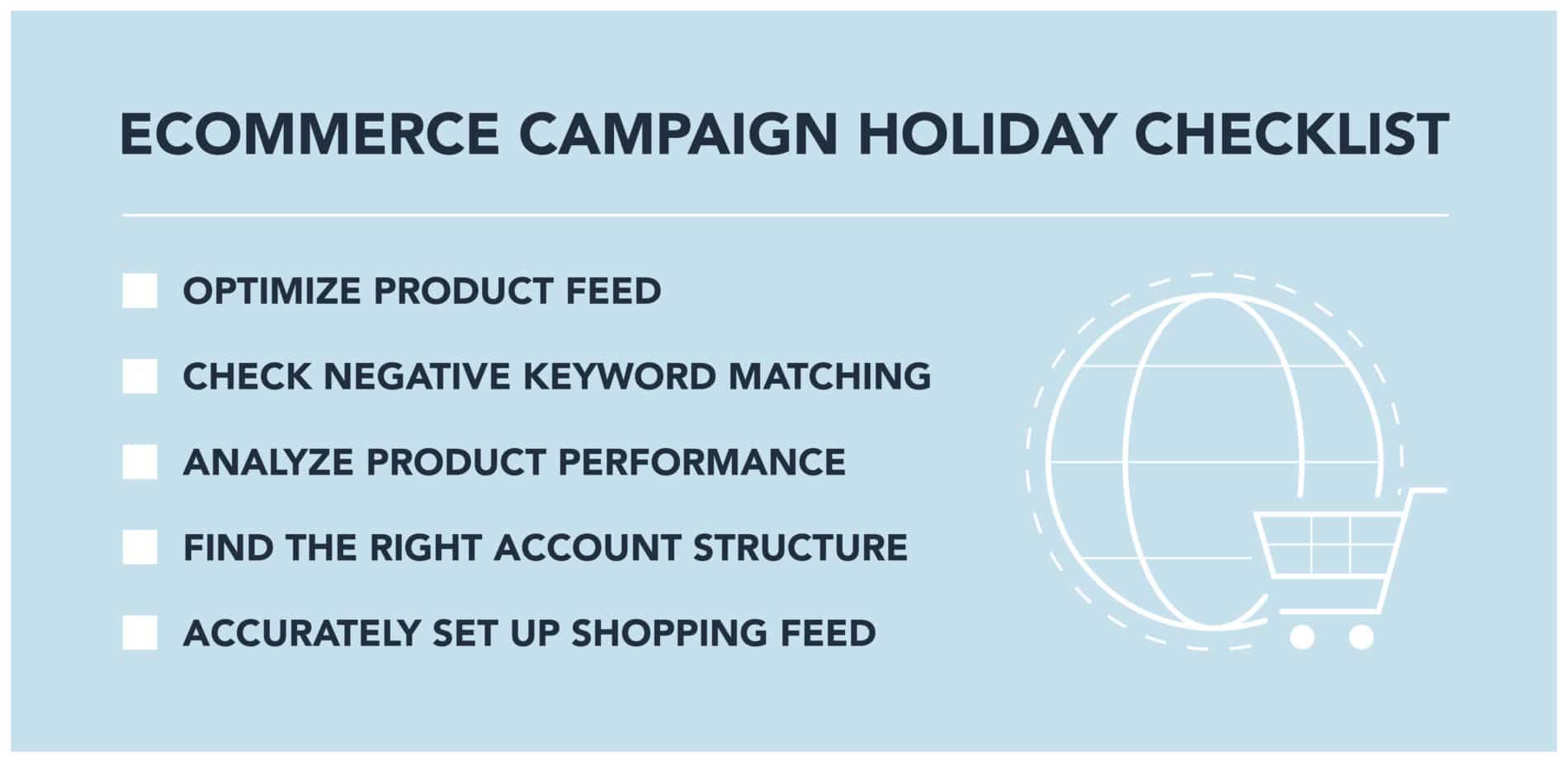 ECOMMERCE CAMPAIGN HOLIDAY CHECKLIST

OPTIMIZE PRODUCT FEED

CHECK NEGATIVE KEYWORD MATCHING

ANALYZE PRODUCT PERFORMANCE

FIND THE RIGHT ACCOUNT STRUCTURE

ACCURATELY SET UP SHOPPING FEED